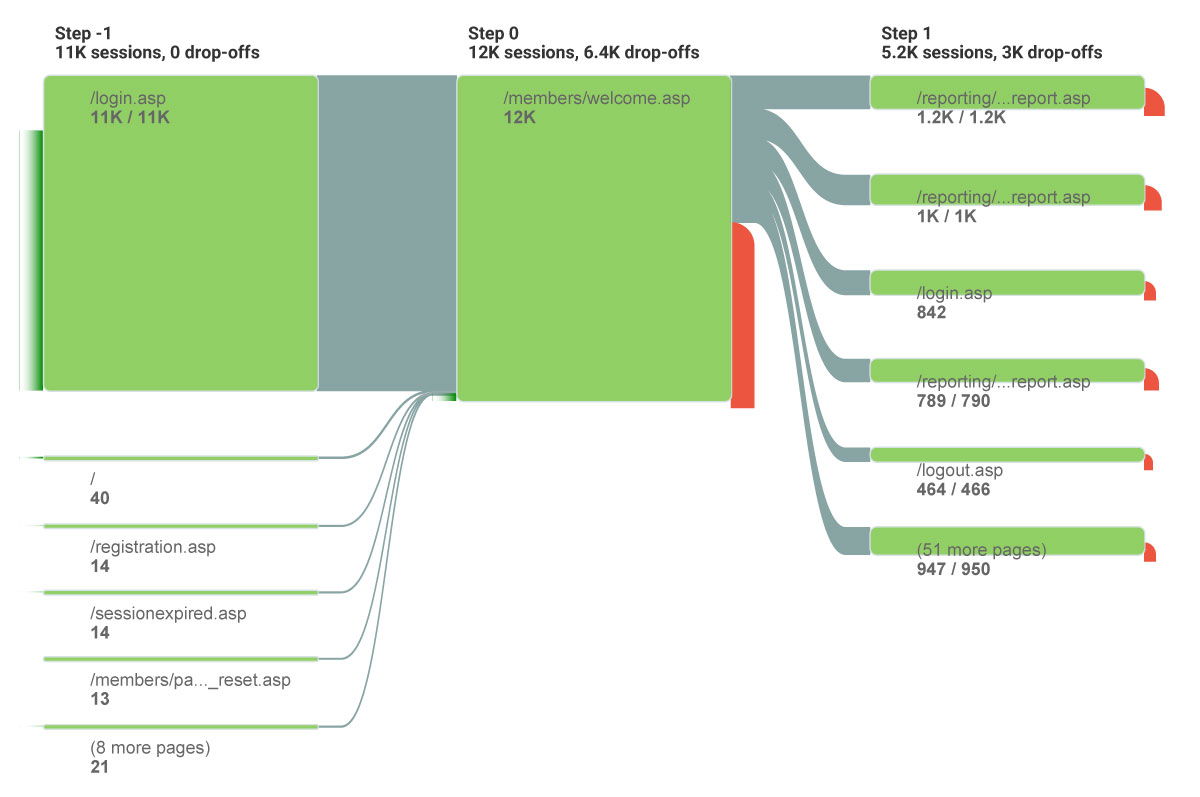 Step -1
11K sessions, 0 drop-offs

/login.asp
11K / 11K

/
40

/registration.asp
14

/sessionexpired.asp
14

/members/pa..._reset.asp
13

(8 more pages)
21

Step 0
12K sessions, 6.4K drop-offs

/members/welcome.asp
12K

Step 1
5.2K sessions, 3K drop-offs

/reporting/...report.asp
1.2K / 1.2K

/reporting/...report.asp
1K / 1K

/login.asp
842

/reporting/...report.asp
789 / 790

/logout.asp
464 / 466

(51 more pages)
947 / 950